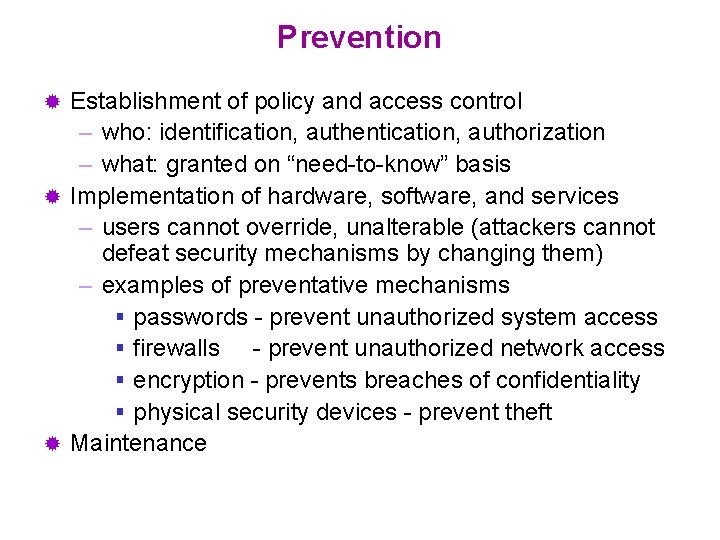 Prevention

Establishment of policy and access control
– who: identification, authentication, authorization
– what: granted on “need-to-know” basis

Implementation of hardware, software, and services
– users cannot override, unalterable (attackers cannot defeat security mechanisms by changing them)
– examples of preventative mechanisms
▪ passwords - prevent unauthorized system access
▪ firewalls - prevent unauthorized network access
▪ encryption - prevents breaches of confidentiality
▪ physical security devices - prevent theft

Maintenance